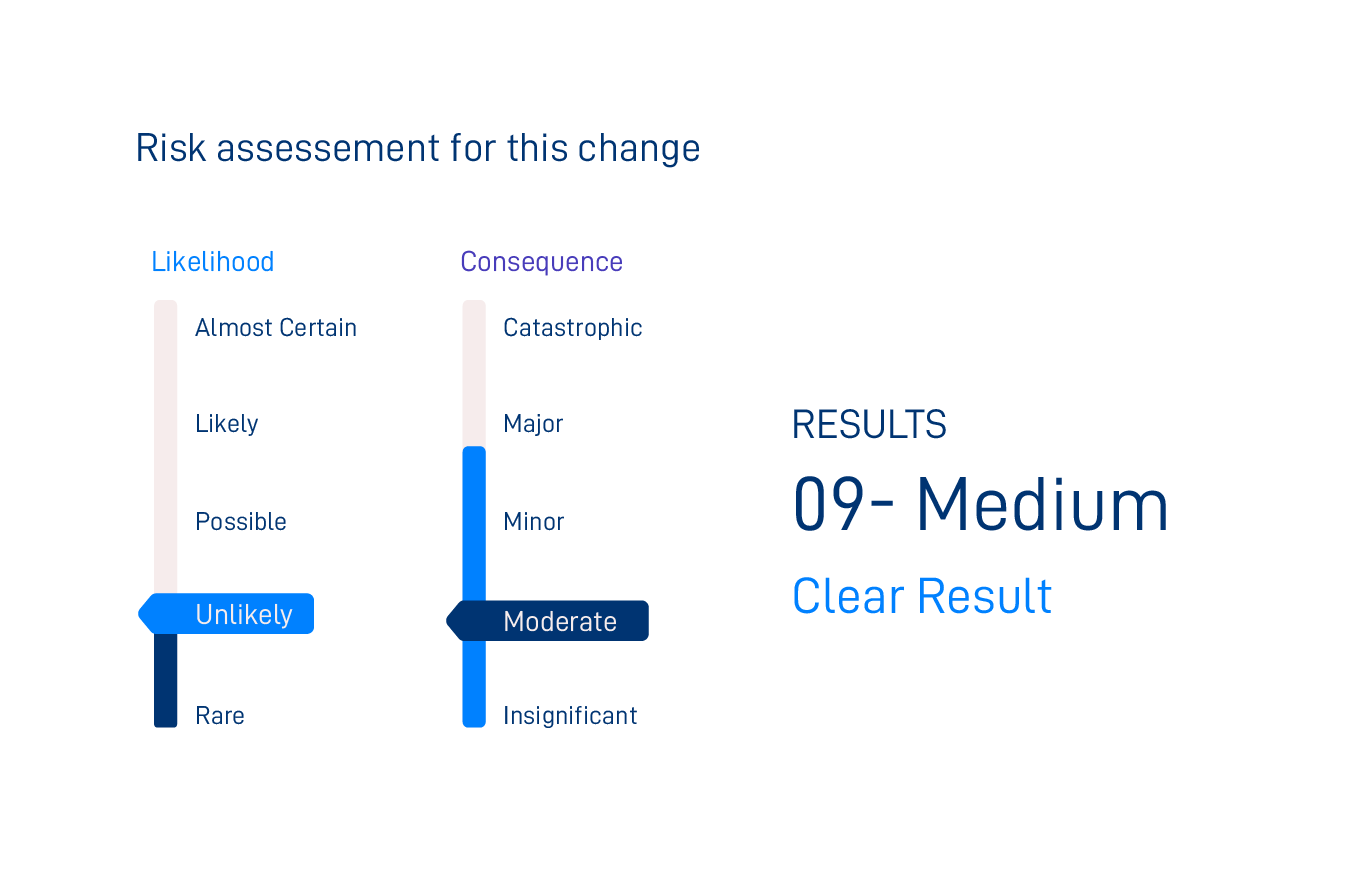 Risk assessement for this change

Likelihood

Almost Certain

Likely

Possible

Unlikely

Rare

Consequence

Catastrophic

Major

Minor

Moderate

Insignificant

RESULTS

09- Medium

Clear Result